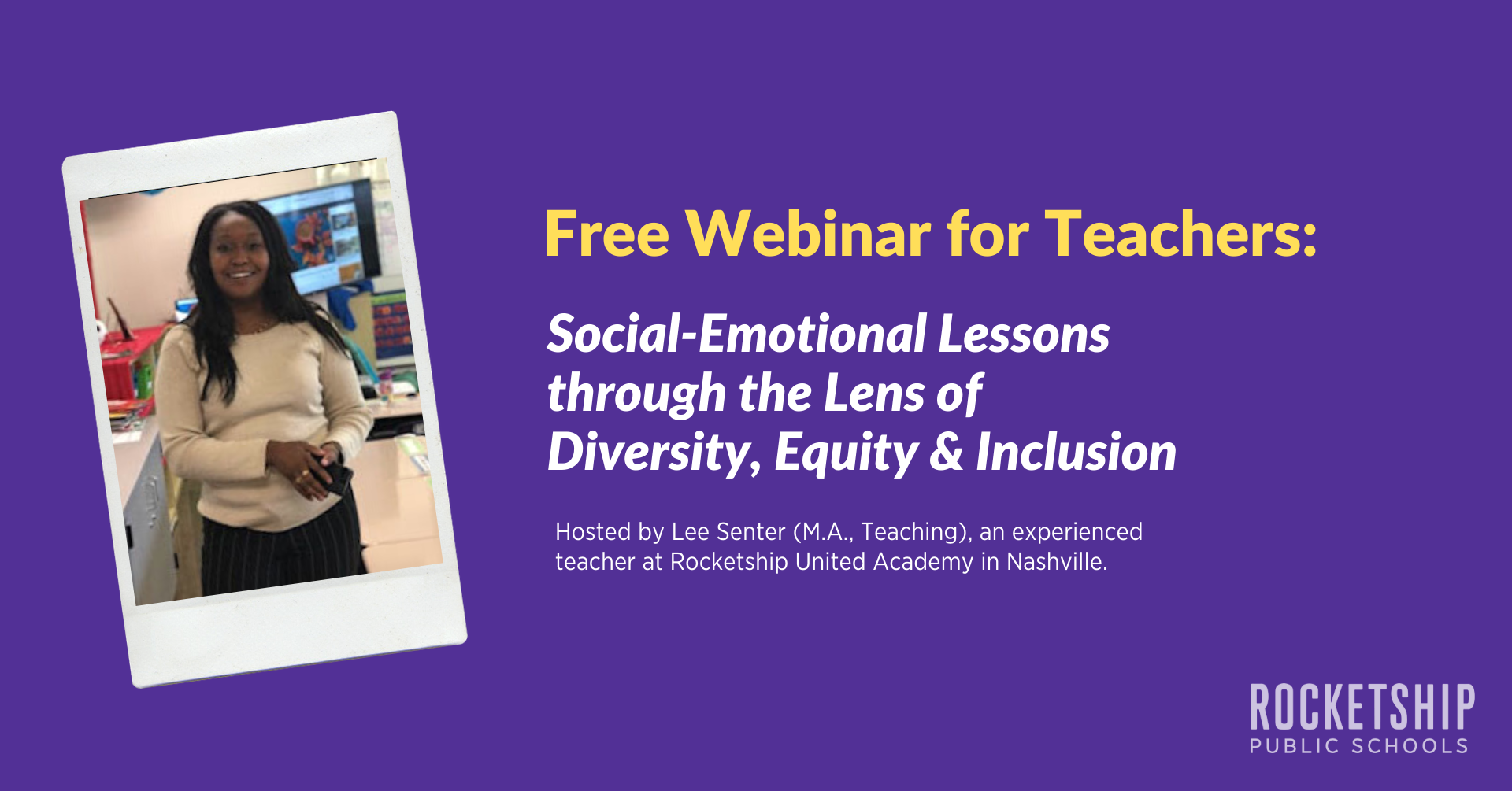 Free Webinar for Teachers:

Social-Emotional Lessons through the Lens of Diversity, Equity & Inclusion

Hosted by Lee Senter (M.A., Teaching), an experienced teacher at Rocketship United Academy in Nashville.

ROCKETSHIP
PUBLIC SCHOOLS